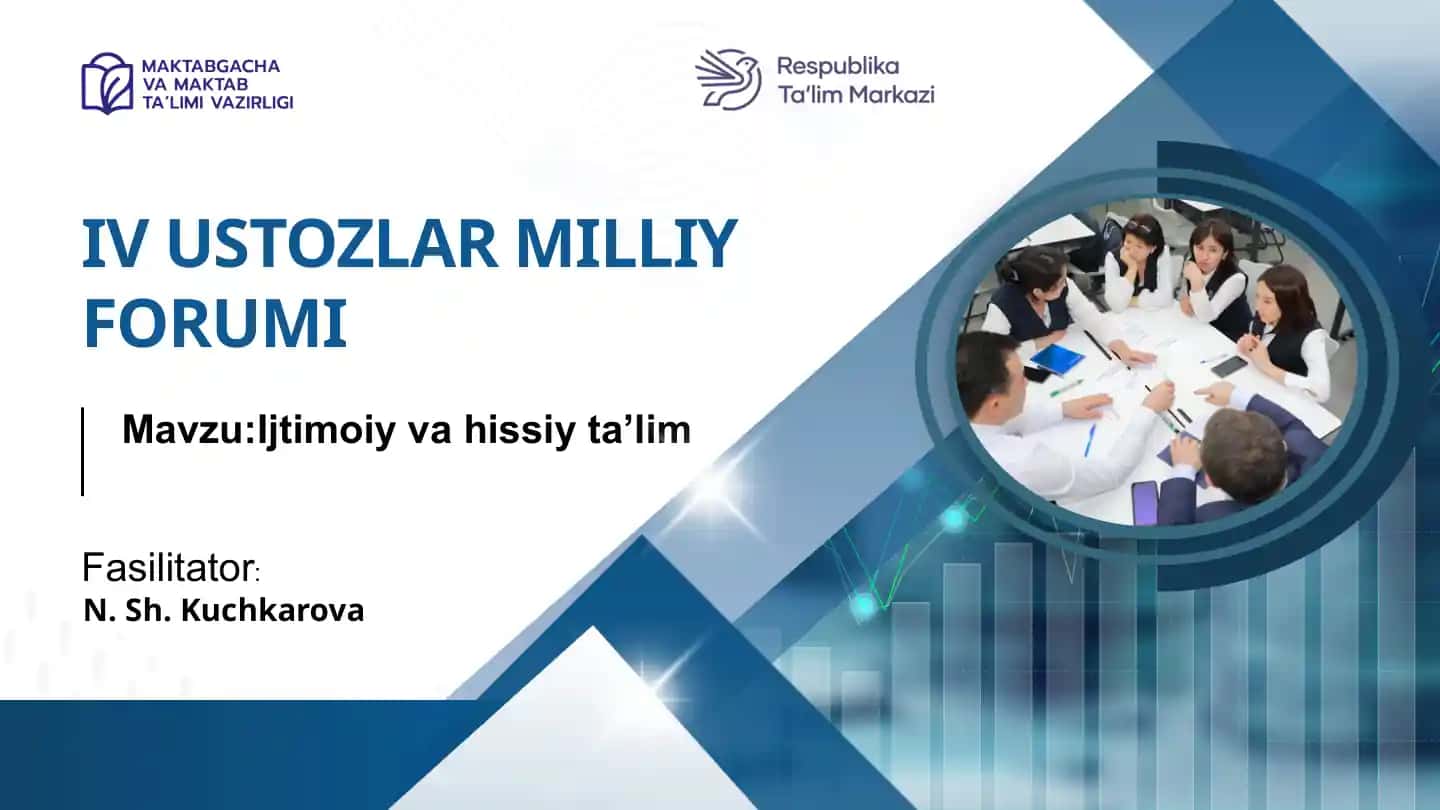 MAKTABGACHA VA MAKTAB TA'LIMI VAZIRLIGI

Respublika Ta'lim Markazi

IV USTOZLAR MILLIY FORUMI

Mavzu:Ijtimoiy va hissiy ta'lim

Fasilitator:
N. Sh. Kuchkarova